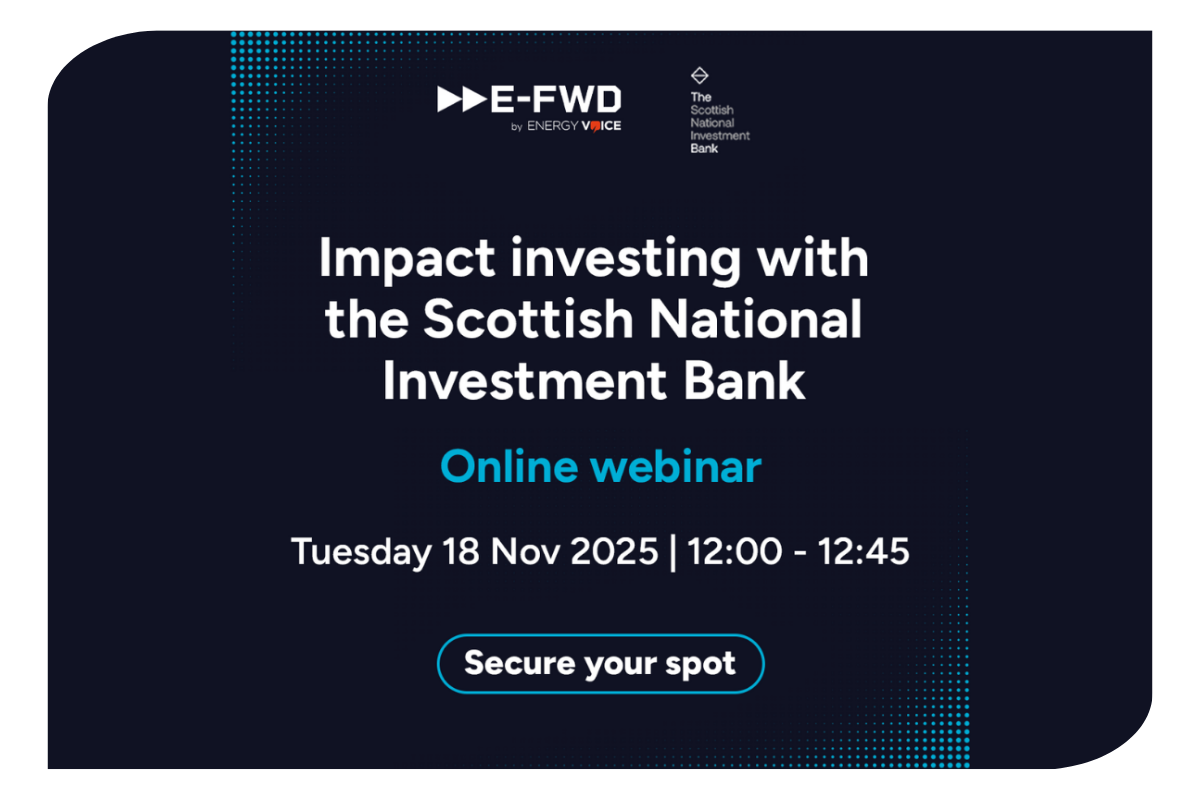 E-FWD
by ENERGY VOICE

The Scottish National Investment Bank

Impact investing with the Scottish National Investment Bank

Online webinar

Tuesday 18 Nov 2025 | 12:00 - 12:45

Secure your spot